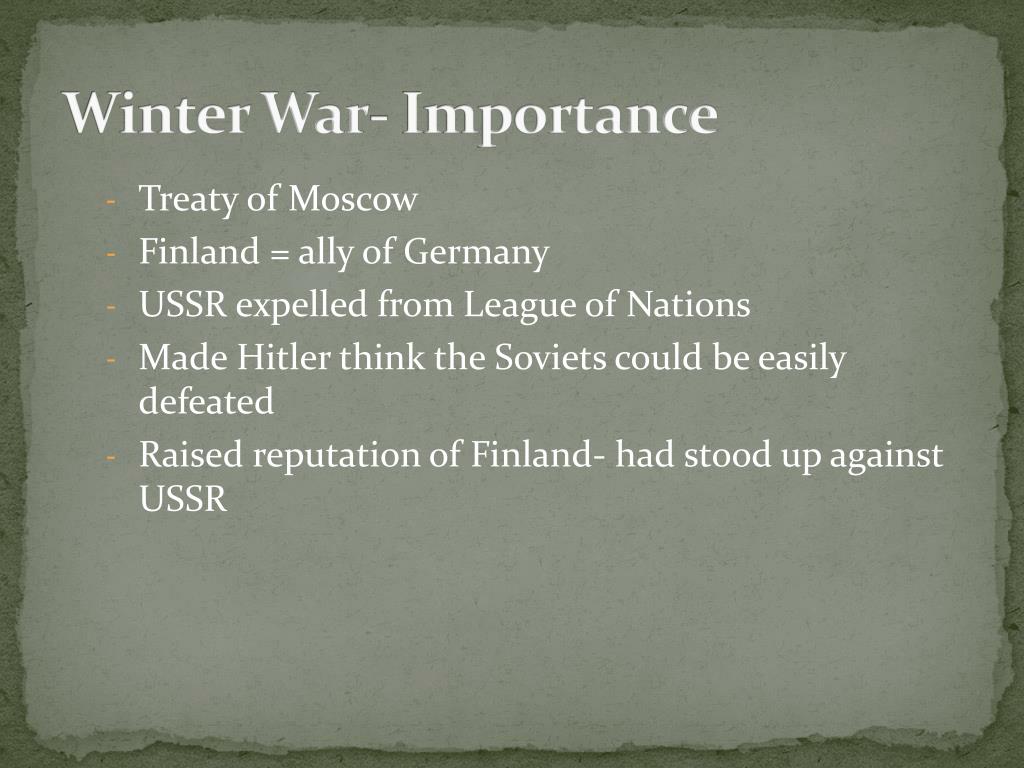 Winter War- Importance

- Treaty of Moscow
- Finland = ally of Germany
- USSR expelled from League of Nations
- Made Hitler think the Soviets could be easily defeated
- Raised reputation of Finland- had stood up against USSR